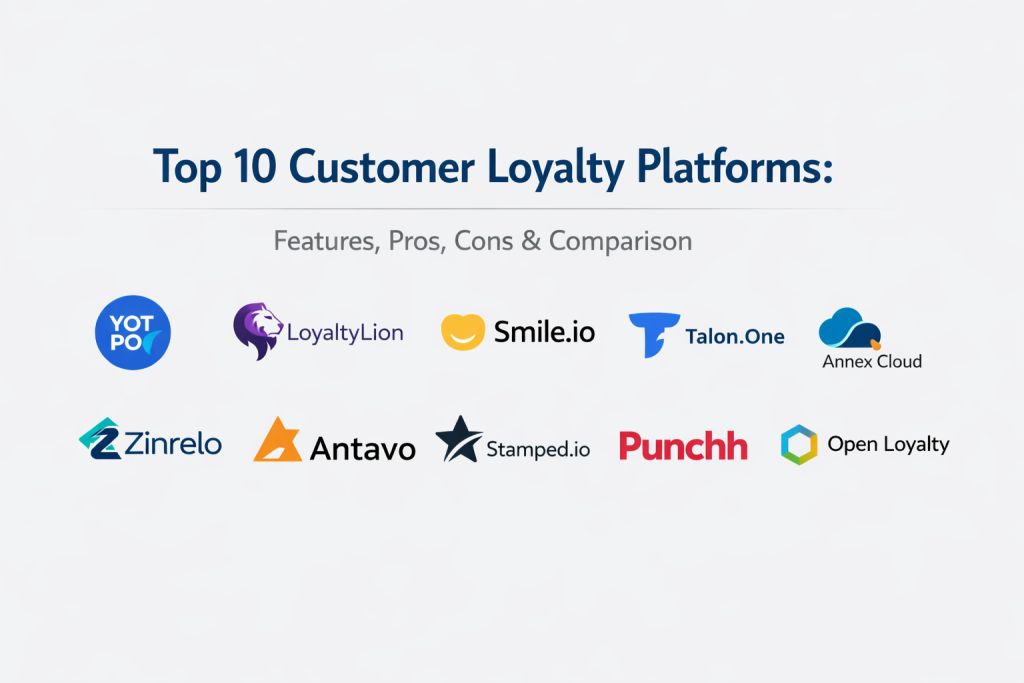 Top 10 Customer Loyalty Platforms:

Features, Pros, Cons & Comparison

YOT PO

LoyaltyLion

Smile.io

Talon.One

Annex Cloud

Zinrelo

Antavo

Stamped.io

Punchh

Open Loyalty